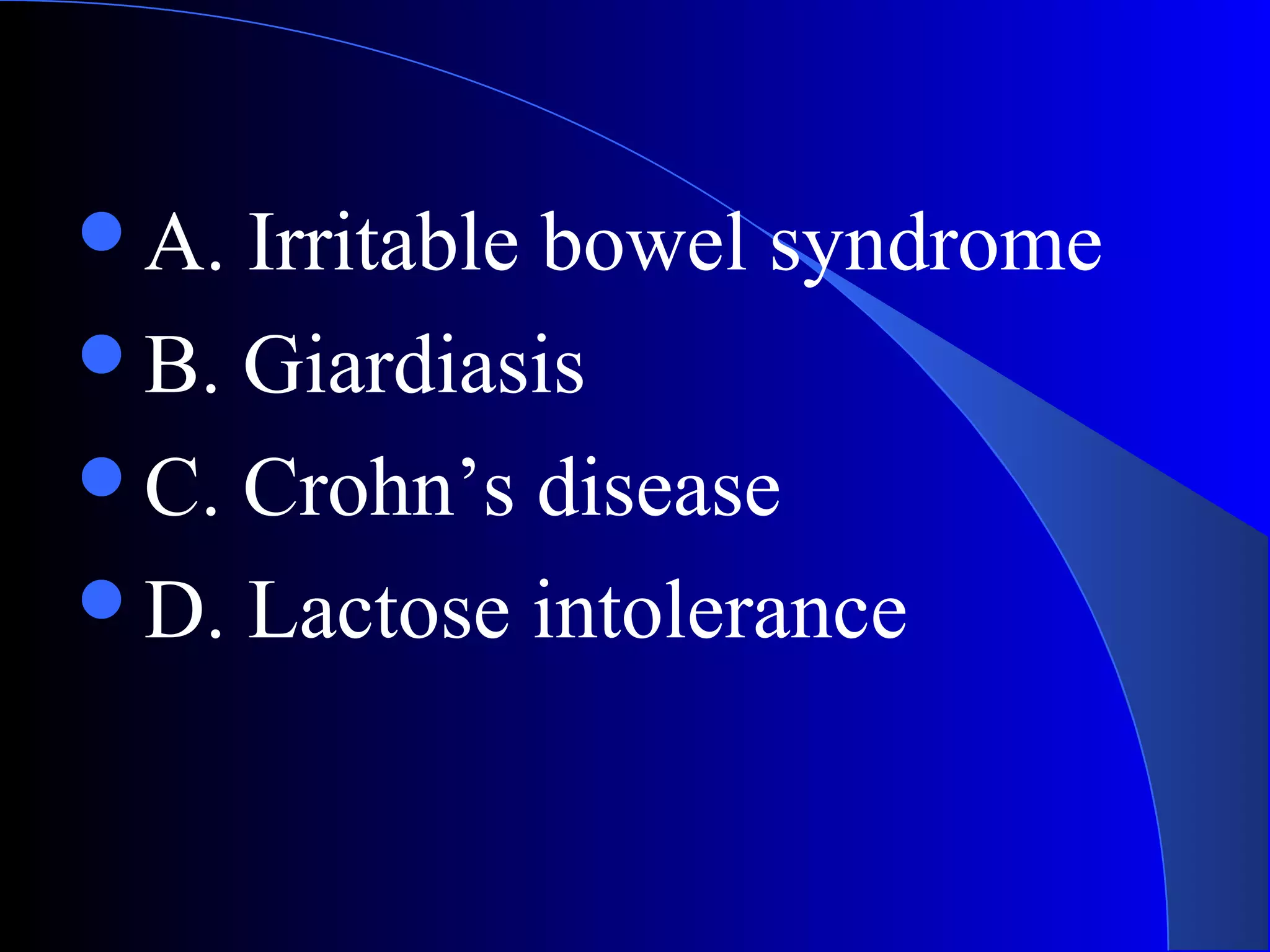 - A. Irritable bowel syndrome
- B. Giardiasis
- C. Crohn’s disease
- D. Lactose intolerance